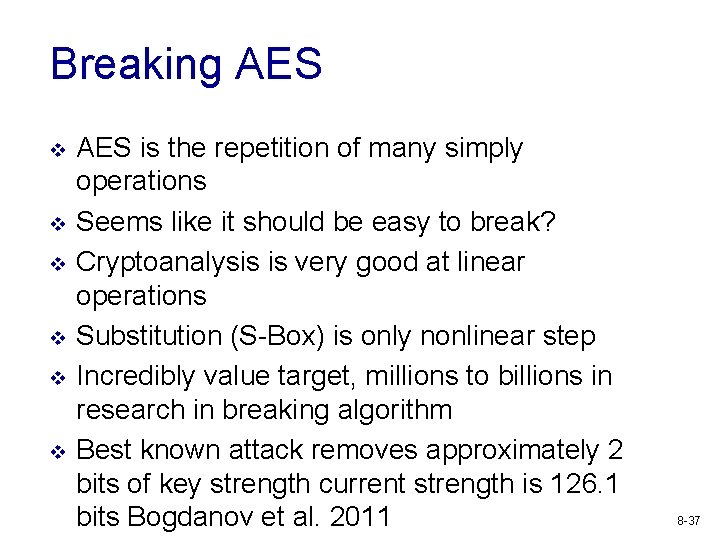 Breaking AES

❖ AES is the repetition of many simply operations

❖ Seems like it should be easy to break?

❖ Cryptoanalysis is very good at linear operations

❖ Substitution (S-Box) is only nonlinear step

❖ Incredibly value target, millions to billions in research in breaking algorithm

❖ Best known attack removes approximately 2 bits of key strength current strength is 126.1 bits Bogdanov et al. 2011

8-37